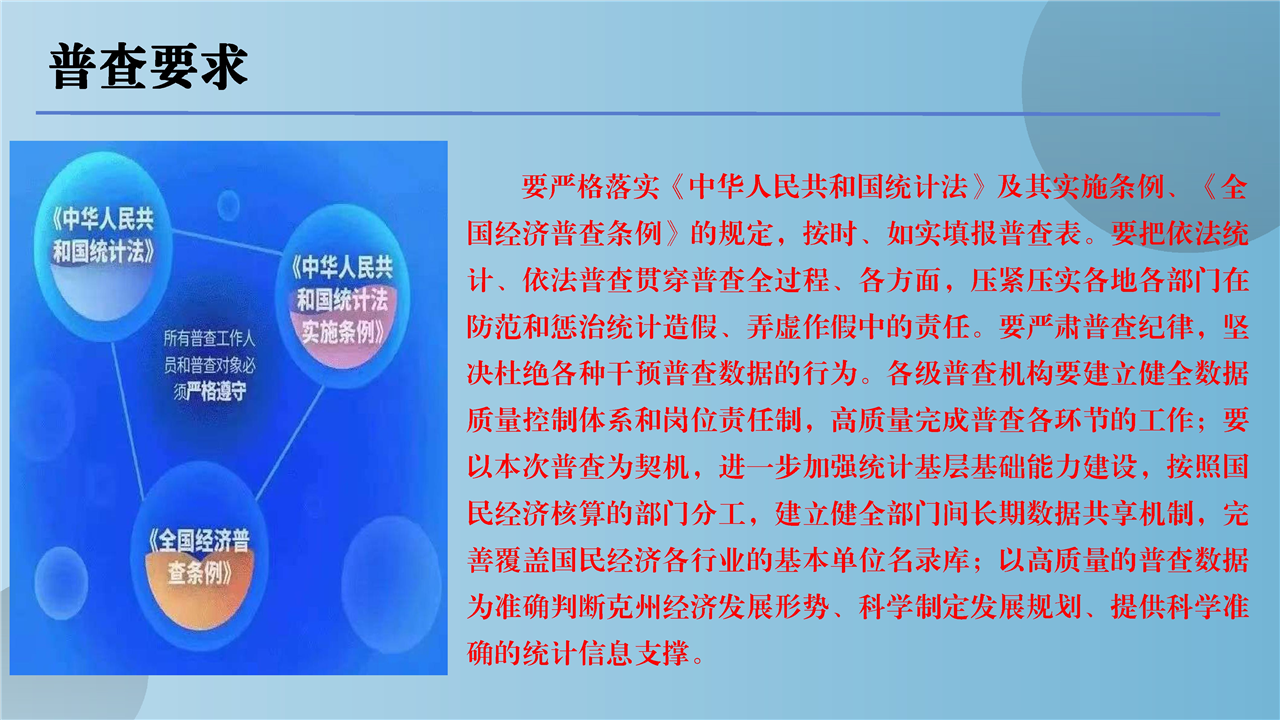 普查要求

《中华人民共和国统计法》

《中华人民共和国统计法实施条例》

所有普查工作人员和普查对象必须严格遵守

《全国经济普查条例》

要严格落实《中华人民共和国统计法》及其实施条例、《全国经济普查条例》的规定，按时、如实填报普查表。要把依法统计、依法普查贯穿普查全过程、各方面，压紧压实各地各部门在防范和惩治统计造假、弄虚作假中的责任。要严肃普查纪律，坚决杜绝各种干预普查数据的行为。各级普查机构要建立健全数据质量控制体系和岗位责任制，高质量完成普查各环节的工作；要以本次普查为契机，进一步加强统计基层基础能力建设，按照国民经济核算的部门分工，建立健全部门间长期数据共享机制，完善覆盖国民经济各行业的基本单位名录库；以高质量的普查数据为准确判断克州经济发展形势、科学制定发展规划、提供科学准确的统计信息支撑。